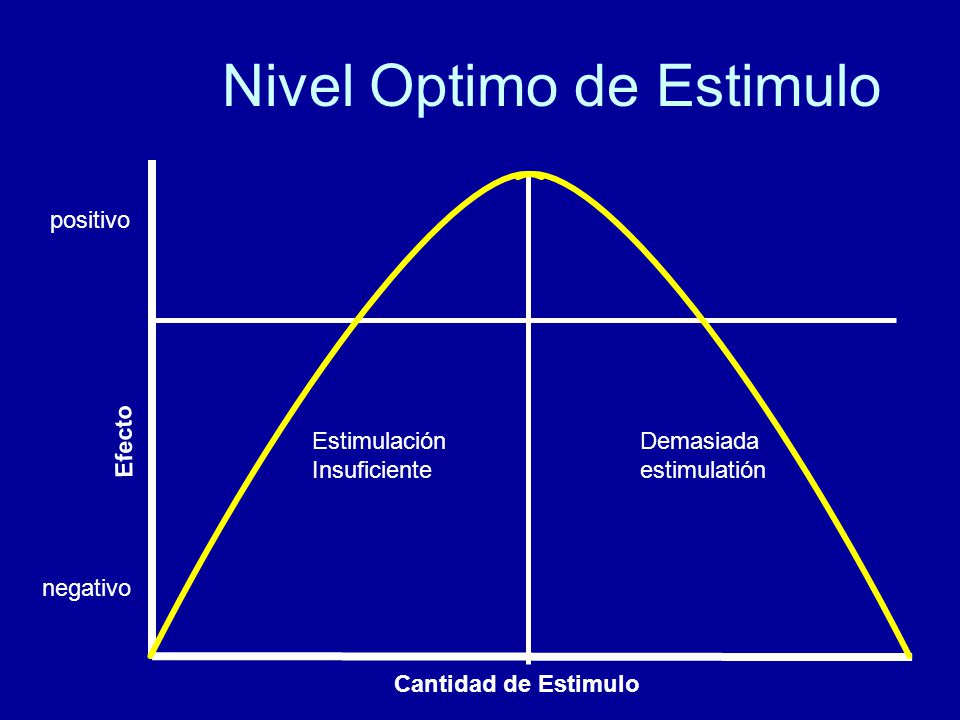 Nivel Optimo de Estimulo

positivo

Efecto

negativo

Estimulación Insuficiente

Demasiada estimulatión

Cantidad de Estimulo